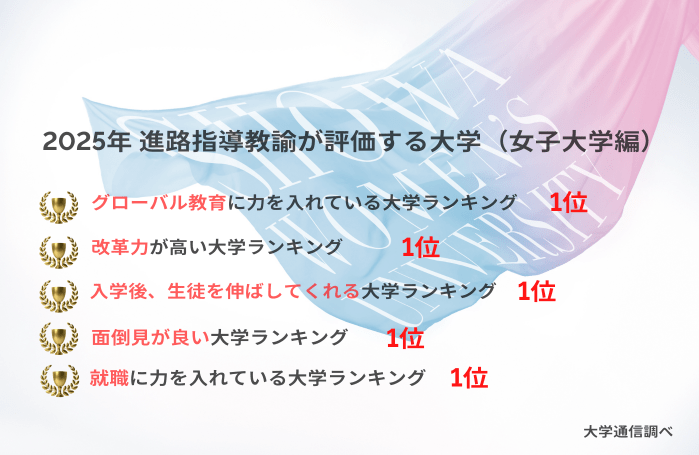 SHOWA WOMEN'S UNIVERSITY

2025年 進路指導教諭が評価する大学（女子大学編）

グローバル教育に力を入れている大学ランキング 1位

改革力が高い大学ランキング 1位

入学後、生徒を伸ばしてくれる大学ランキング 1位

面倒見が良い大学ランキング 1位

就職に力を入れている大学ランキング 1位

大学通信調べ